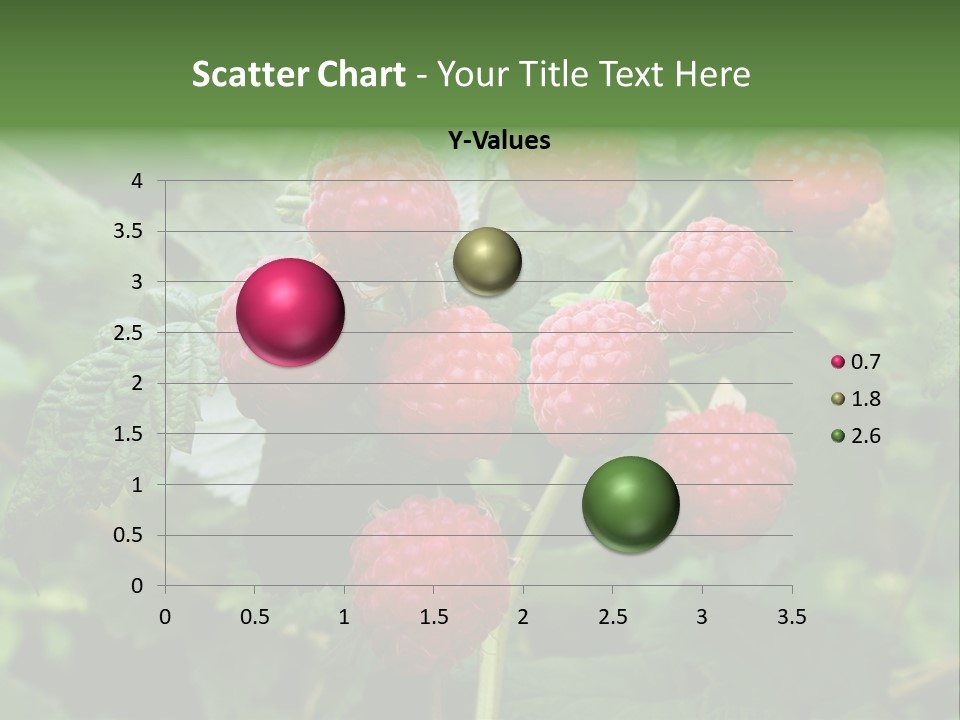 Scatter Chart - Your Title Text Here

Y-Values

4
3.5
3
2.5
2
1.5
1
0.5
0

0 0.5 1 1.5 2 2.5 3 3.5

0.7
1.8
2.6